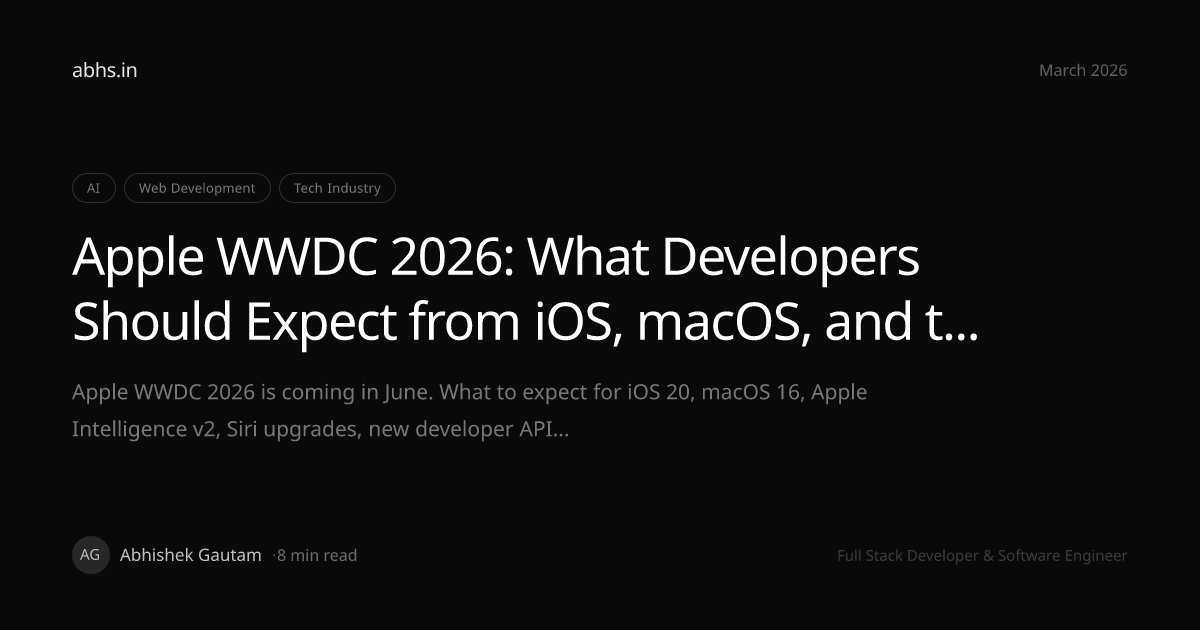 abhs.in

March 2026

AI

Web Development

Tech Industry

Apple WWDC 2026: What Developers Should Expect from iOS, macOS, and t...

Apple WWDC 2026 is coming in June. What to expect for iOS 20, macOS 16, Apple Intelligence v2, Siri upgrades, new developer API...

AG

Abhishek Gautam

·8 min read

Full Stack Developer & Software Engineer